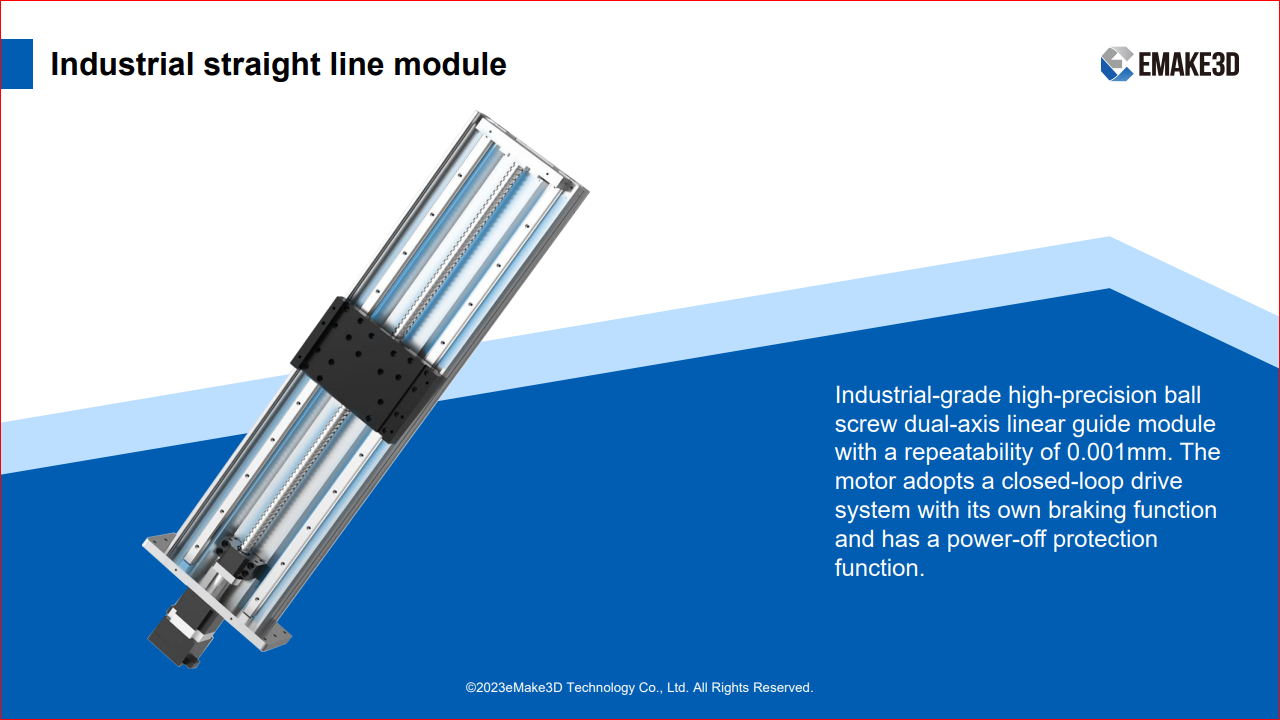 Industrial straight line module

EMAKE3D

Industrial-grade high-precision ball screw dual-axis linear guide module with a repeatability of 0.001mm. The motor adopts a closed-loop drive system with its own braking function and has a power-off protection function.

©2023eMake3D Technology Co., Ltd. All Rights Reserved.